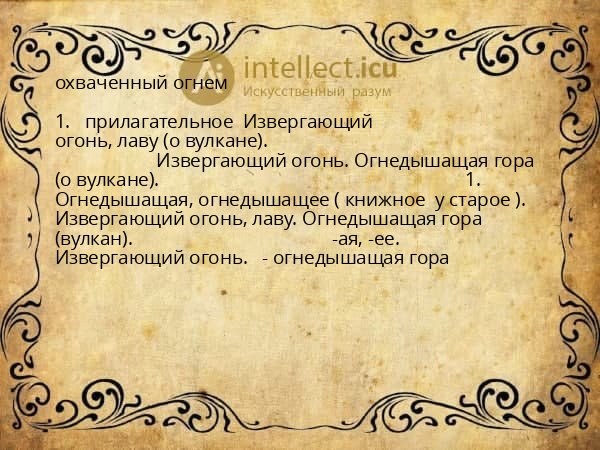 intellect.icu
Искусственный разум

охваченный огнем

1. прилагательное Извергающий огонь, лаву (о вулкане). Извергающий огонь. Огнедышащая гора (о вулкане). 1. Огнедышащая, огнедышащее ( книжное у старое ). Извергающий огонь, лаву. Огнедышащая гора (вулкан). -ая, -ее. Извергающий огонь. - огнедышащая гора